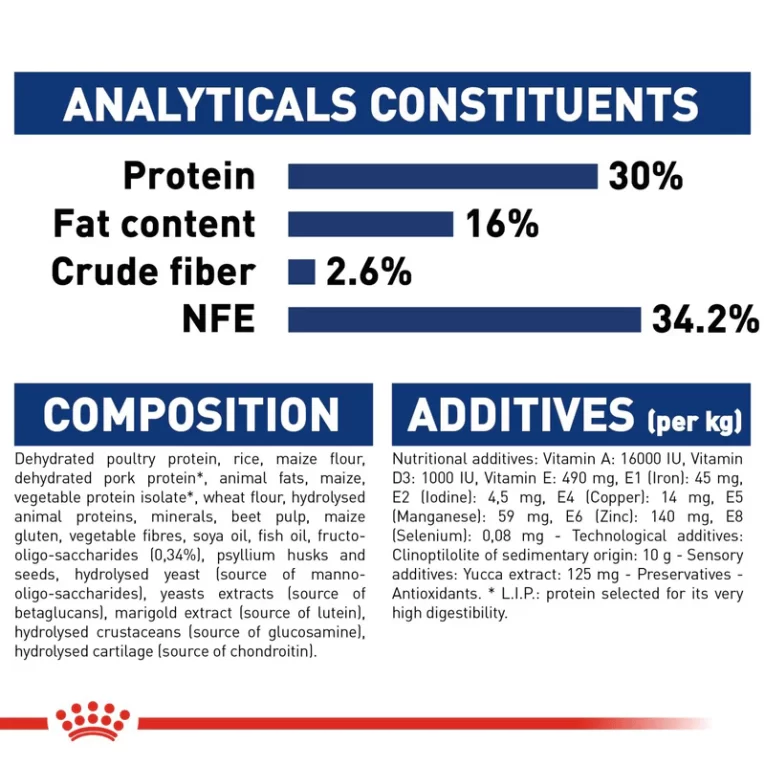 ANALYTICALS CONSTITUENTS

Protein 30%
Fat content 16%
Crude fiber 2.6%
NFE 34.2%

COMPOSITION

Dehydrated poultry protein, rice, maize flour, dehydrated pork protein*, animal fats, maize, vegetable protein isolate*, wheat flour, hydrolysed animal proteins, minerals, beet pulp, maize gluten, vegetable fibres, soya oil, fish oil, fructo-oligo-saccharides (0,34%), psyllium husks and seeds, hydrolysed yeast (source of manno-oligo-saccharides), yeasts extracts (source of betaglucans), marigold extract (source of lutein), hydrolysed crustaceans (source of glucosamine), hydrolysed cartilage (source of chondroitin).

ADDITIVES (per kg)

Nutritional additives: Vitamin A: 16000 IU, Vitamin D3: 1000 IU, Vitamin E: 490 mg, E1 (Iron): 45 mg, E2 (Iodine): 4,5 mg, E4 (Copper): 14 mg, E5 (Manganese): 59 mg, E6 (Zinc): 140 mg, E8 (Selenium): 0,08 mg - Technological additives: Clinoptilolite of sedimentary origin: 10 g - Sensory additives: Yucca extract: 125 mg - Preservatives - Antioxidants. * L.I.P.: protein selected for its very high digestibility.